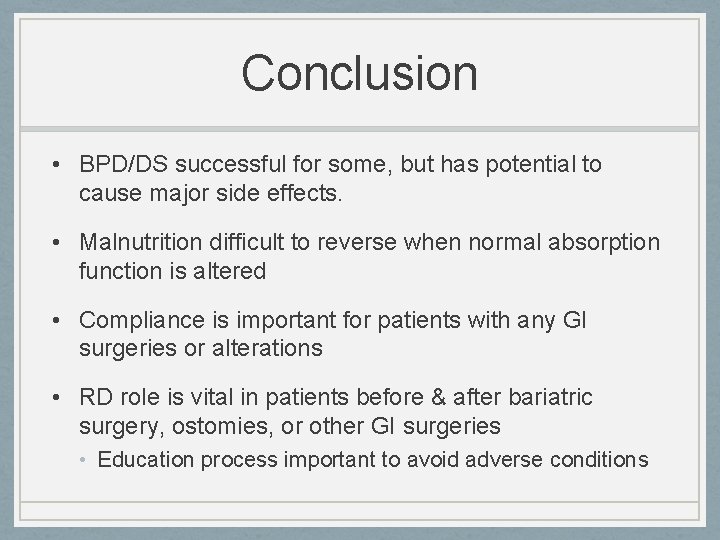 Conclusion

• BPD/DS successful for some, but has potential to cause major side effects.

• Malnutrition difficult to reverse when normal absorption function is altered

• Compliance is important for patients with any GI surgeries or alterations

• RD role is vital in patients before & after bariatric surgery, ostomies, or other GI surgeries

• Education process important to avoid adverse conditions